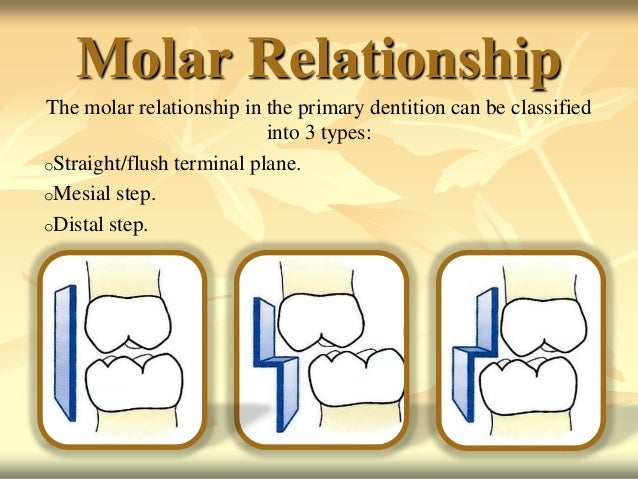 Molar Relationship

The molar relationship in the primary dentition can be classified into 3 types:

oStraight/flush terminal plane.

oMesial step.

oDistal step.